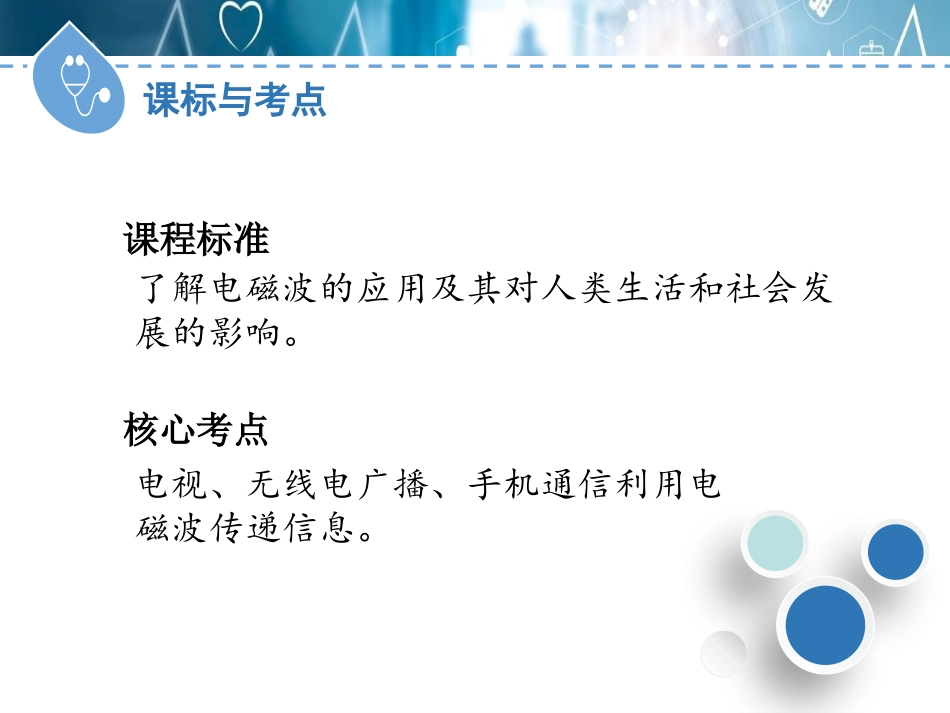 课标与考点

课程标准
了解电磁波的应用及其对人类生活和社会发展的影响。

核心考点
电视、无线电广播、手机通信利用电磁波传递信息。